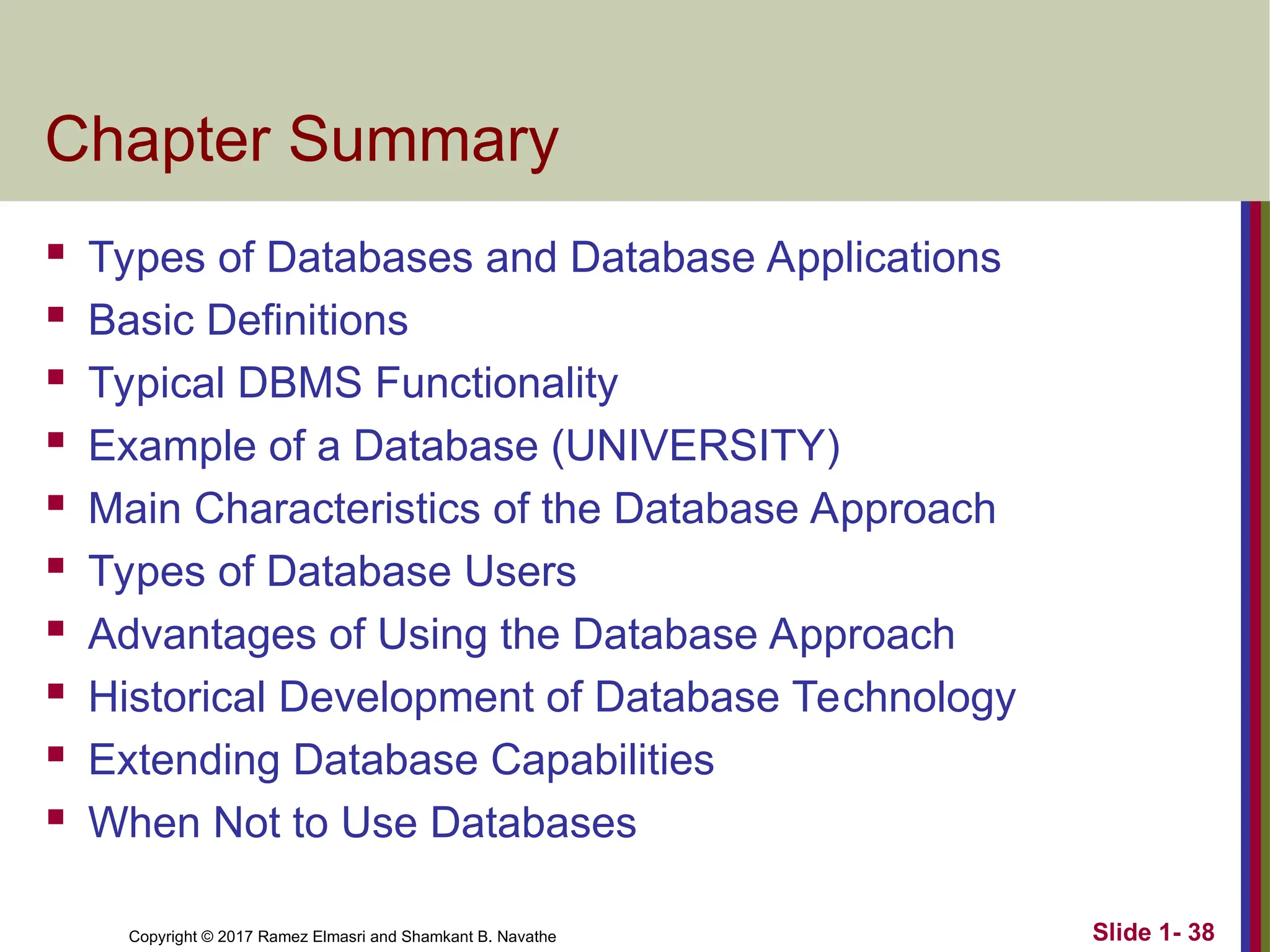 Chapter Summary

- Types of Databases and Database Applications
- Basic Definitions
- Typical DBMS Functionality
- Example of a Database (UNIVERSITY)
- Main Characteristics of the Database Approach
- Types of Database Users
- Advantages of Using the Database Approach
- Historical Development of Database Technology
- Extending Database Capabilities
- When Not to Use Databases

Copyright © 2017 Ramez Elmasri and Shamkant B. Navathe

Slide 1- 38